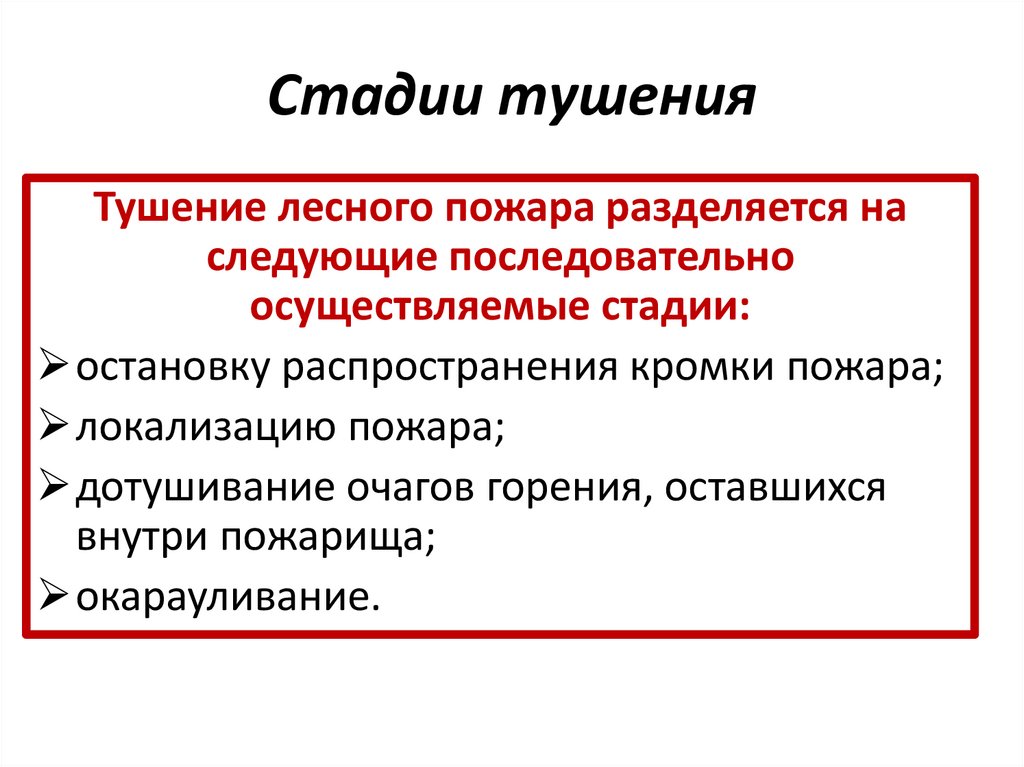 Стадии тушения

Тушение лесного пожара разделяется на следующие последовательно осуществляемые стадии:

➢ остановку распространения кромки пожара;

➢ локализацию пожара;

➢ дотушивание очагов горения, оставшихся внутри пожарища;

➢ окарауливание.